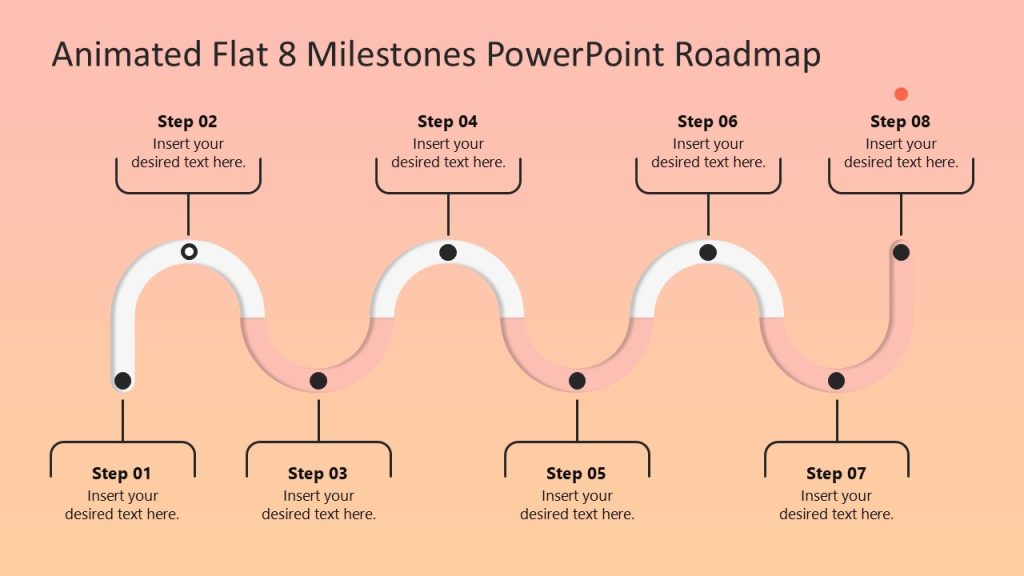 Animated Flat 8 Milestones PowerPoint Roadmap

Step 02
Insert your desired text here.

Step 04
Insert your desired text here.

Step 06
Insert your desired text here.

Step 08
Insert your desired text here.

Step 01
Insert your desired text here.

Step 03
Insert your desired text here.

Step 05
Insert your desired text here.

Step 07
Insert your desired text here.